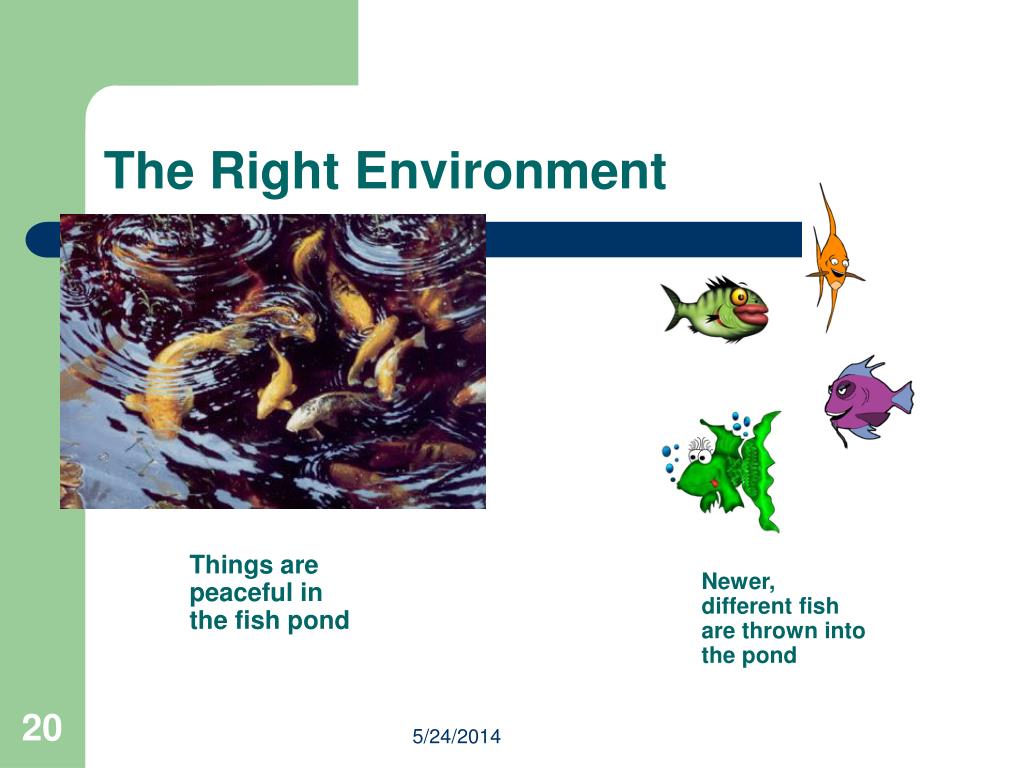 The Right Environment

Things are peaceful in the fish pond

Newer, different fish are thrown into the pond

20

5/24/2014